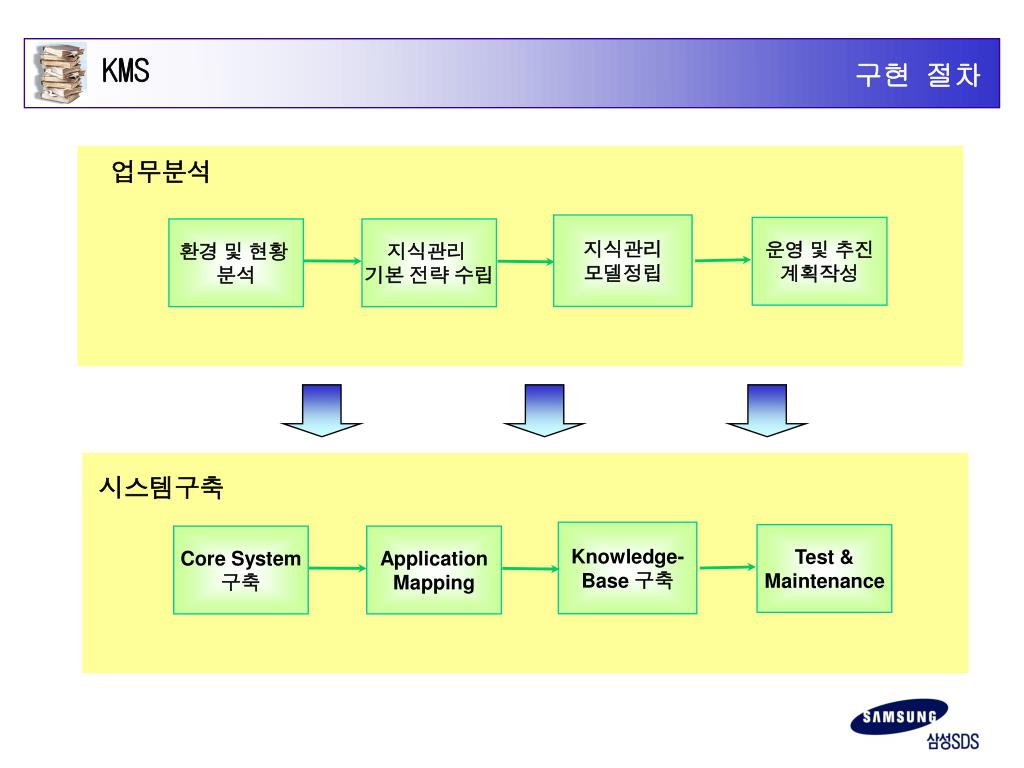 KMS

구현 절차

업무분석

환경 및 현황 분석

지식관리 기본 전략 수립

지식관리 모델정립

운영 및 추진 계획작성

시스템구축

Core System 구축

Application Mapping

Knowledge-Base 구축

Test & Maintenance

SAMSUNG
삼성SDS